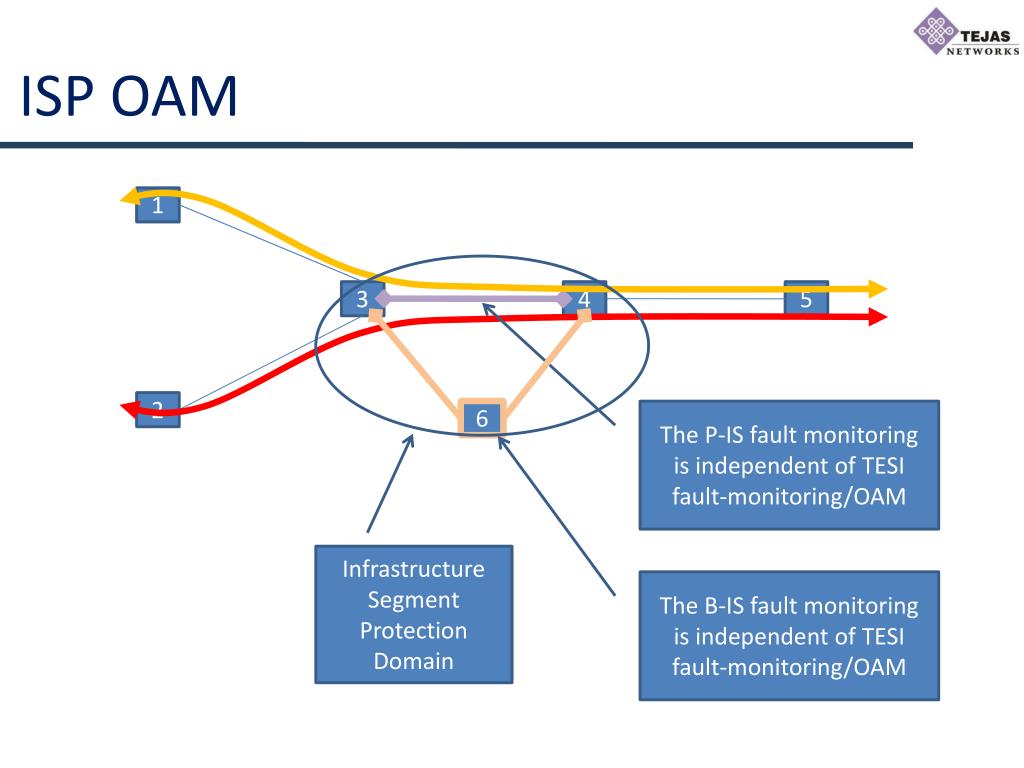 TEJAS NETWORKS

ISP OAM

1

3

4

5

2

6

The P-IS fault monitoring is independent of TESI fault-monitoring/OAM

Infrastructure Segment Protection Domain

The B-IS fault monitoring is independent of TESI fault-monitoring/OAM